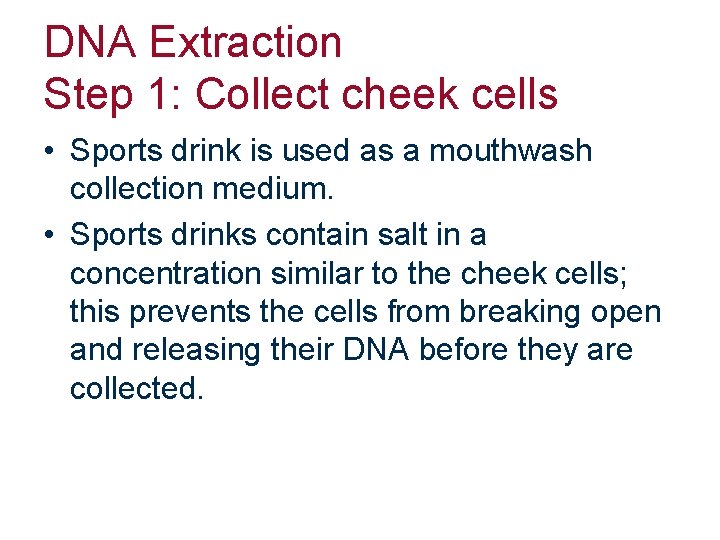 DNA Extraction
Step 1: Collect cheek cells

• Sports drink is used as a mouthwash collection medium.
• Sports drinks contain salt in a concentration similar to the cheek cells; this prevents the cells from breaking open and releasing their DNA before they are collected.